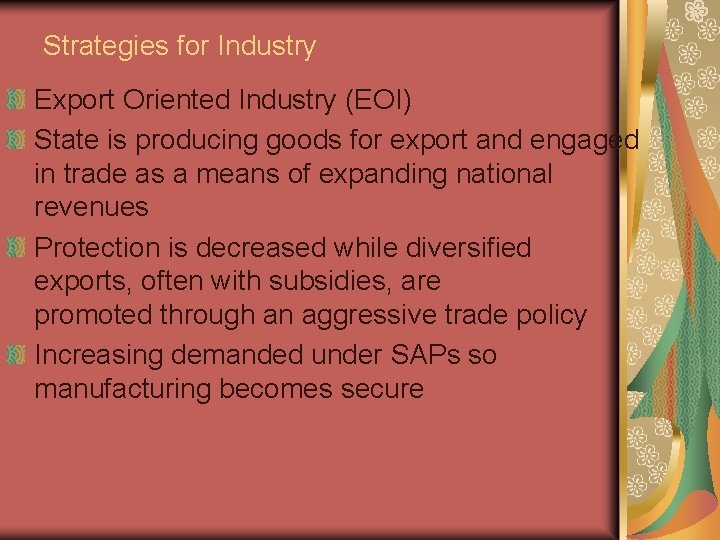 Strategies for Industry

Export Oriented Industry (EOI)

State is producing goods for export and engaged in trade as a means of expanding national revenues

Protection is decreased while diversified exports, often with subsidies, are promoted through an aggressive trade policy

Increasing demanded under SAPs so manufacturing becomes secure